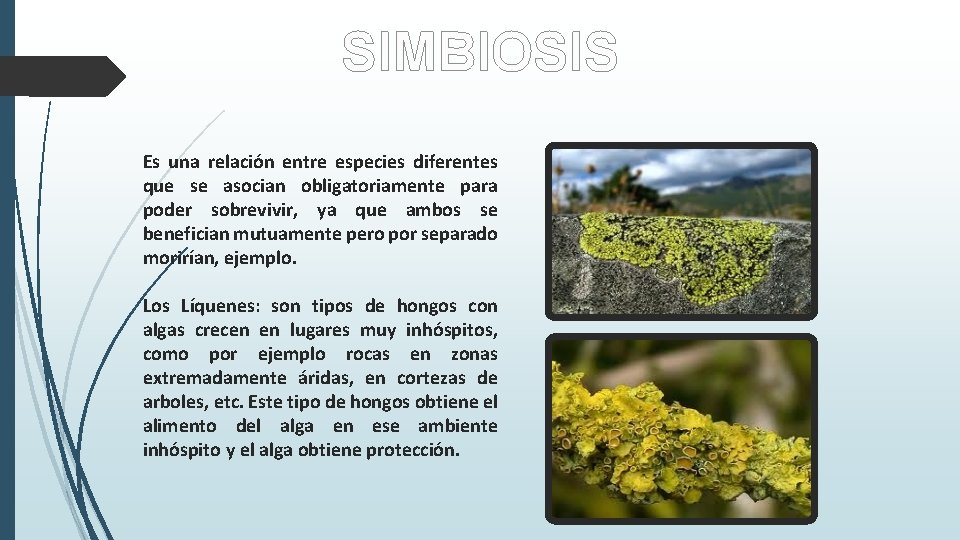 SIMBIOSIS

Es una relación entre especies diferentes que se asocian obligatoriamente para poder sobrevivir, ya que ambos se benefician mutuamente pero por separado morirían, ejemplo.

Los Líquenes: son tipos de hongos con algas crecen en lugares muy inhóspitos, como por ejemplo rocas en zonas extremadamente áridas, en cortezas de arboles, etc. Este tipo de hongos obtiene el alimento del alga en ese ambiente inhóspito y el alga obtiene protección.